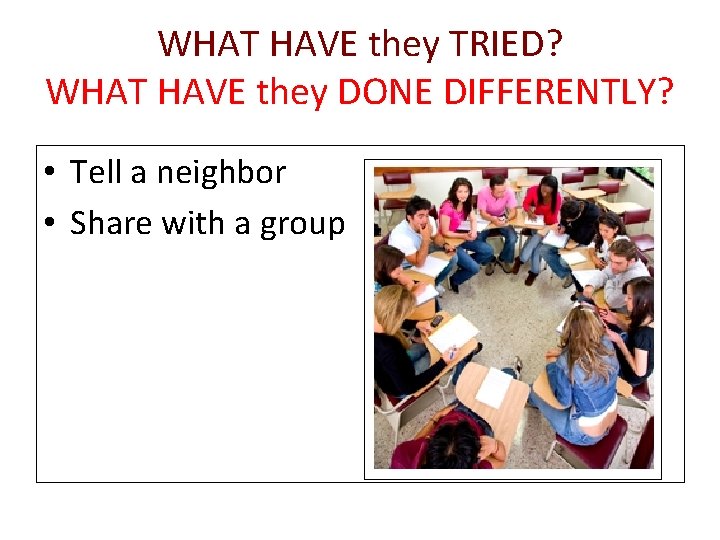 WHAT HAVE they TRIED?
WHAT HAVE they DONE DIFFERENTLY?

• Tell a neighbor
• Share with a group